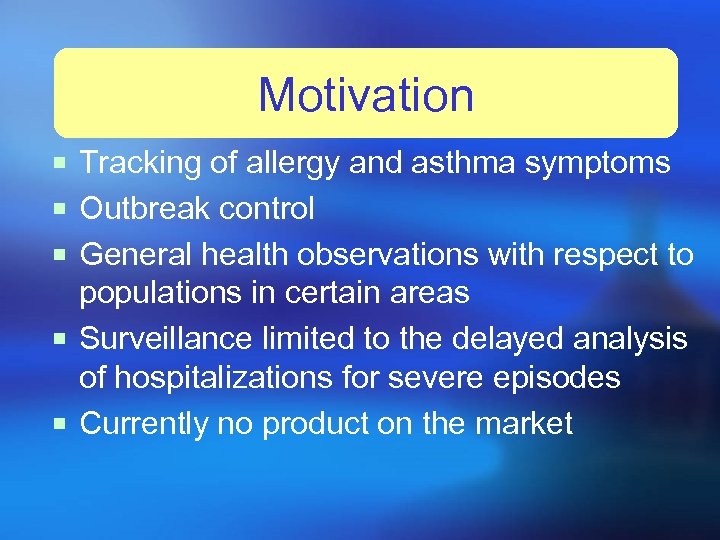 Motivation

- Tracking of allergy and asthma symptoms
- Outbreak control
- General health observations with respect to populations in certain areas
- Surveillance limited to the delayed analysis of hospitalizations for severe episodes
- Currently no product on the market